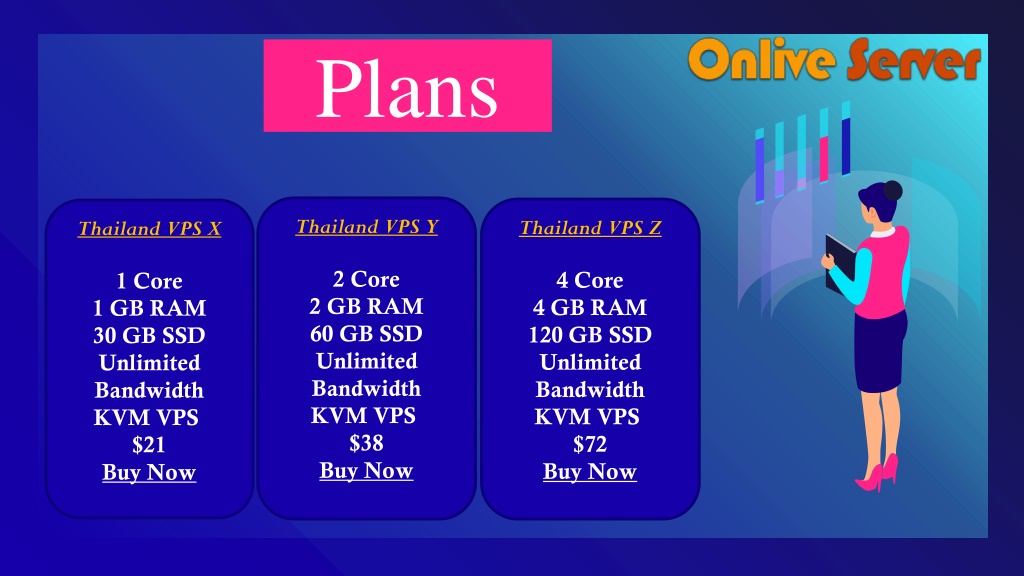 Plans

Onlive Server

Thailand VPS X

1 Core
1 GB RAM
30 GB SSD
Unlimited Bandwidth
KVM VPS
$21
Buy Now

Thailand VPS Y

2 Core
2 GB RAM
60 GB SSD
Unlimited Bandwidth
KVM VPS
$38
Buy Now

Thailand VPS Z

4 Core
4 GB RAM
120 GB SSD
Unlimited Bandwidth
KVM VPS
$72
Buy Now